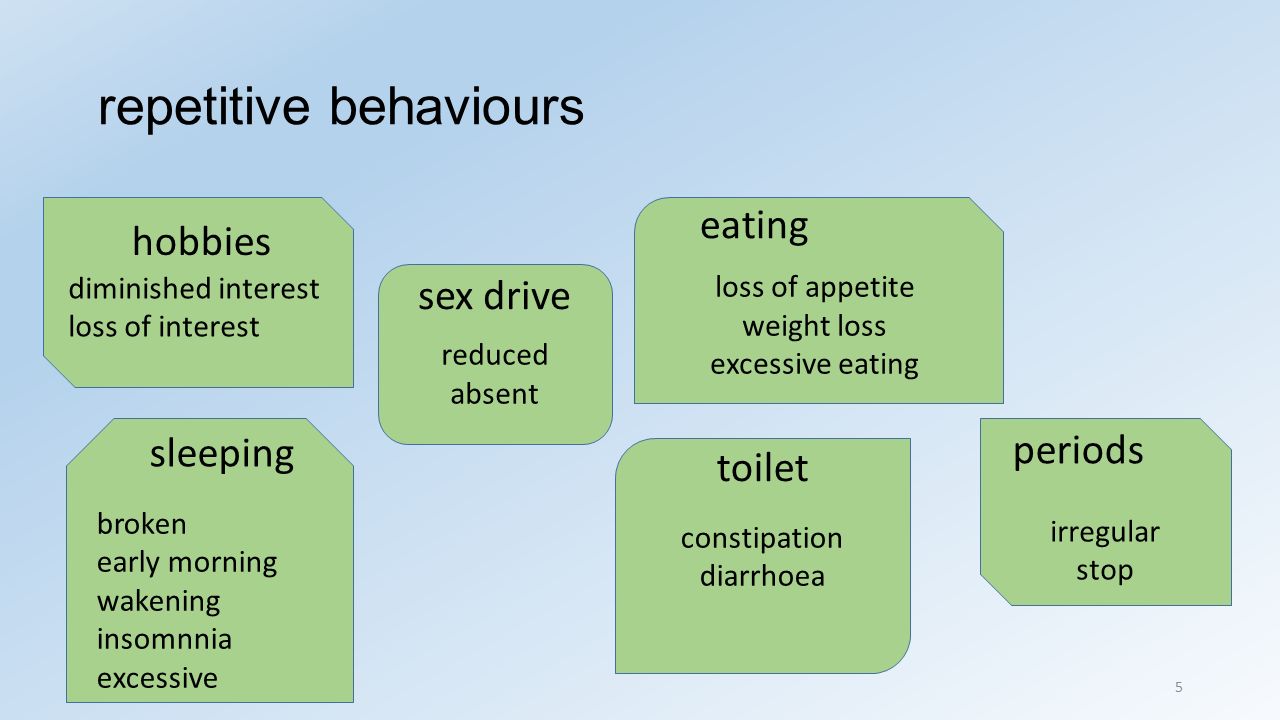 repetitive behaviours

hobbies
diminished interest
loss of interest

sex drive
reduced
absent

eating
loss of appetite
weight loss
excessive eating

sleeping
broken
early morning wakening
insomnnia
excessive

toilet
constipation
diarrhoea

periods
irregular
stop

5